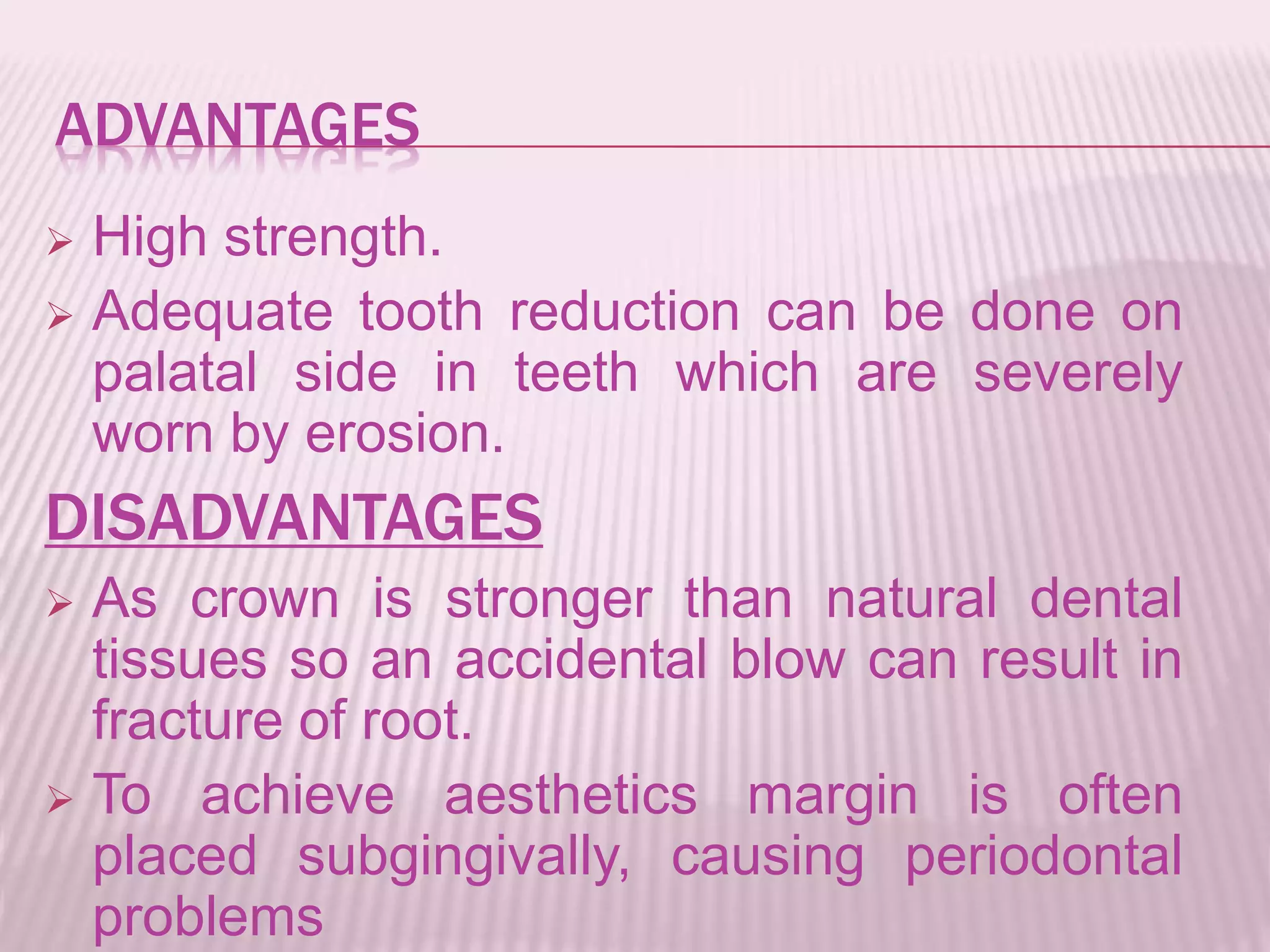 ADVANTAGES

➢ High strength.

➢ Adequate tooth reduction can be done on palatal side in teeth which are severely worn by erosion.

DISADVANTAGES

➢ As crown is stronger than natural dental tissues so an accidental blow can result in fracture of root.

➢ To achieve aesthetics margin is often placed subgingivally, causing periodontal problems